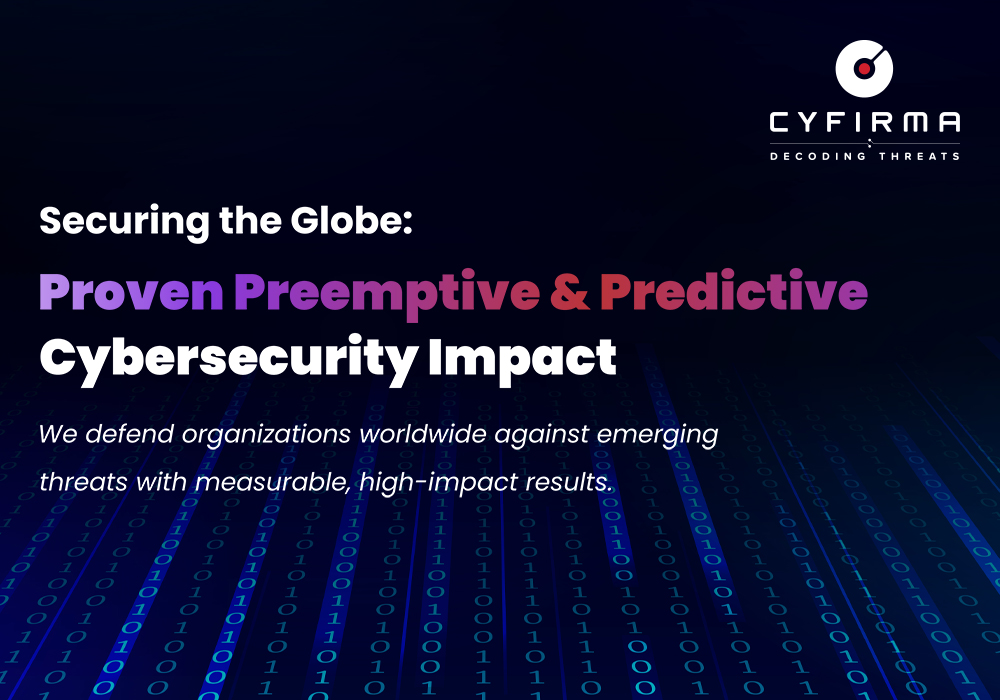 CYFIRMA
DECODING THREATS

Securing the Globe:
Proven Preemptive & Predictive Cybersecurity Impact

We defend organizations worldwide against emerging threats with measurable, high-impact results.